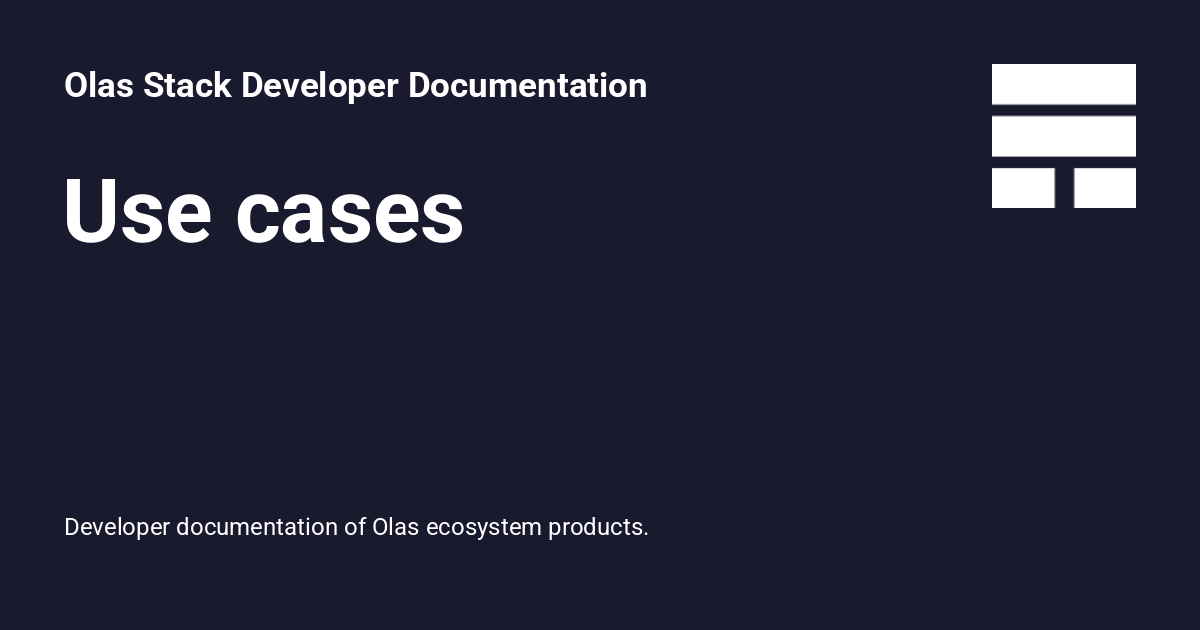 Olas Stack Developer Documentation

Use cases

Developer documentation of Olas ecosystem products.